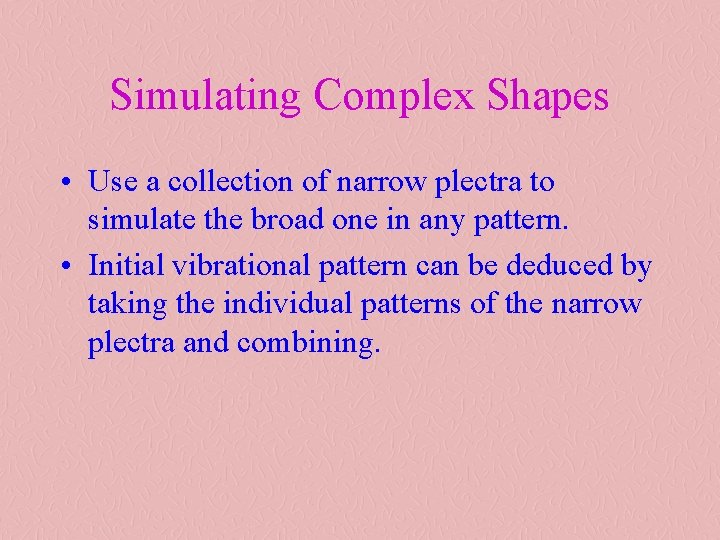 Simulating Complex Shapes

• Use a collection of narrow plectra to simulate the broad one in any pattern.

• Initial vibrational pattern can be deduced by taking the individual patterns of the narrow plectra and combining.